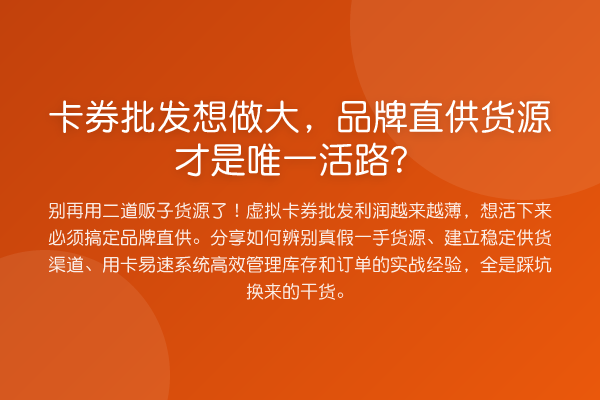 卡券批发想做大，品牌直供货源才是唯一活路？

别再用二道贩子货源了！虚拟卡券批发利润越来越薄，想活下来必须搞定品牌直供。分享如何辨别真假一手货源、建立稳定供货渠道、用卡易速系统高效管理库存和订单的实战经验，全是踩坑换来的干货。